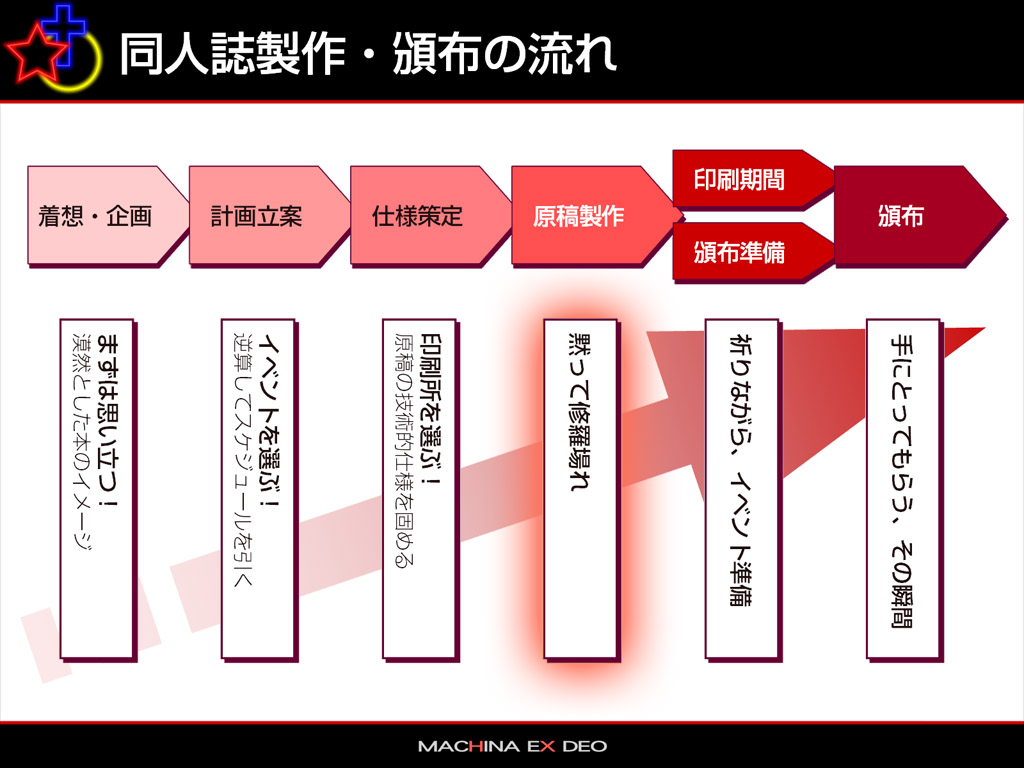 同人誌製作・頒布の流れ

着想・企画

計画立案

仕様策定

原稿製作

印刷期間

頒布準備

頒布

まずは思い立つ！
漠然とした本のイメージ

イベントを選ぶ！
逆算してスケジュールを引く

印刷所を選ぶ！
原稿の技術的仕様を固める

黙って修羅場れ

祈りながら、イベント準備

手にとってもらう、その瞬間

MACHINA EX DEO